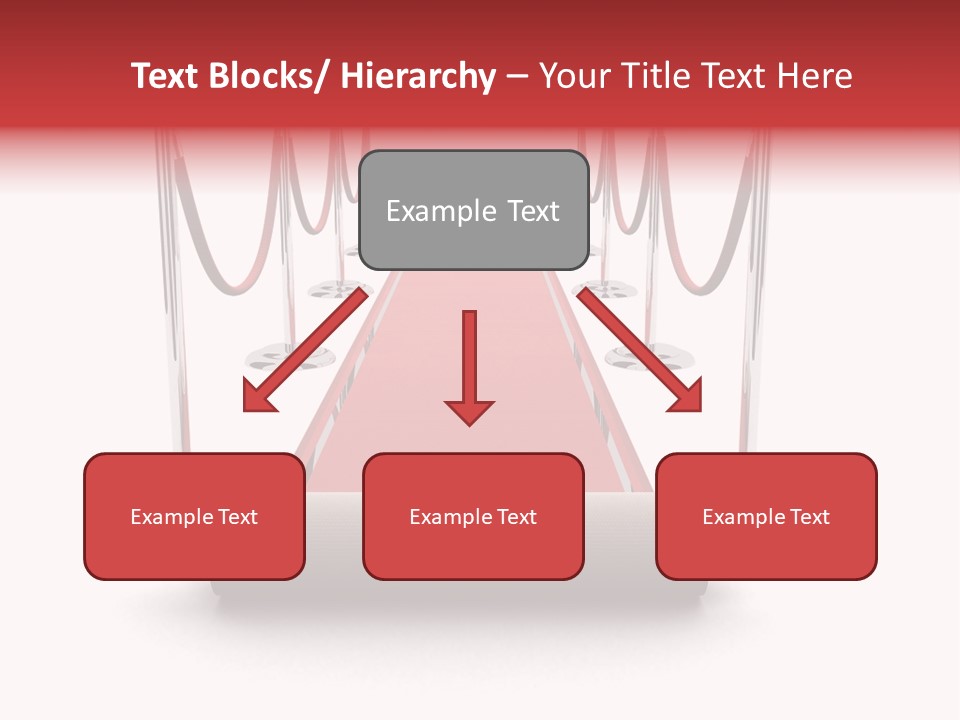 Text Blocks/ Hierarchy – Your Title Text Here

Example Text

Example Text

Example Text

Example Text